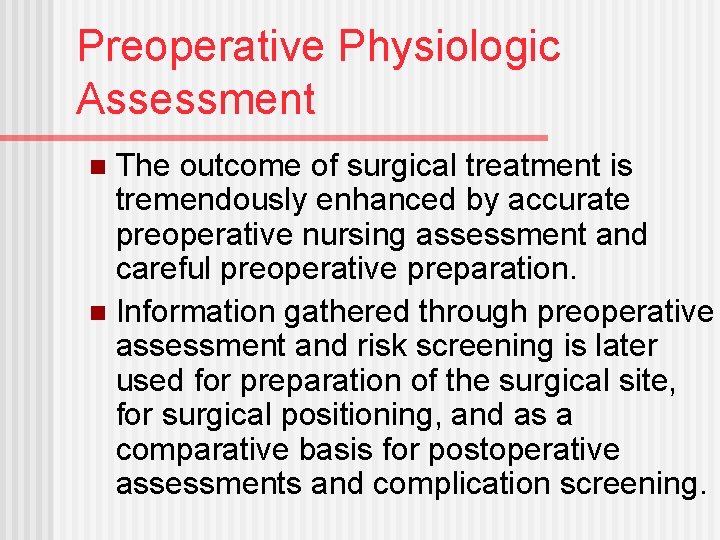 Preoperative Physiologic Assessment

The outcome of surgical treatment is tremendously enhanced by accurate preoperative nursing assessment and careful preoperative preparation.

Information gathered through preoperative assessment and risk screening is later used for preparation of the surgical site, for surgical positioning, and as a comparative basis for postoperative assessments and complication screening.